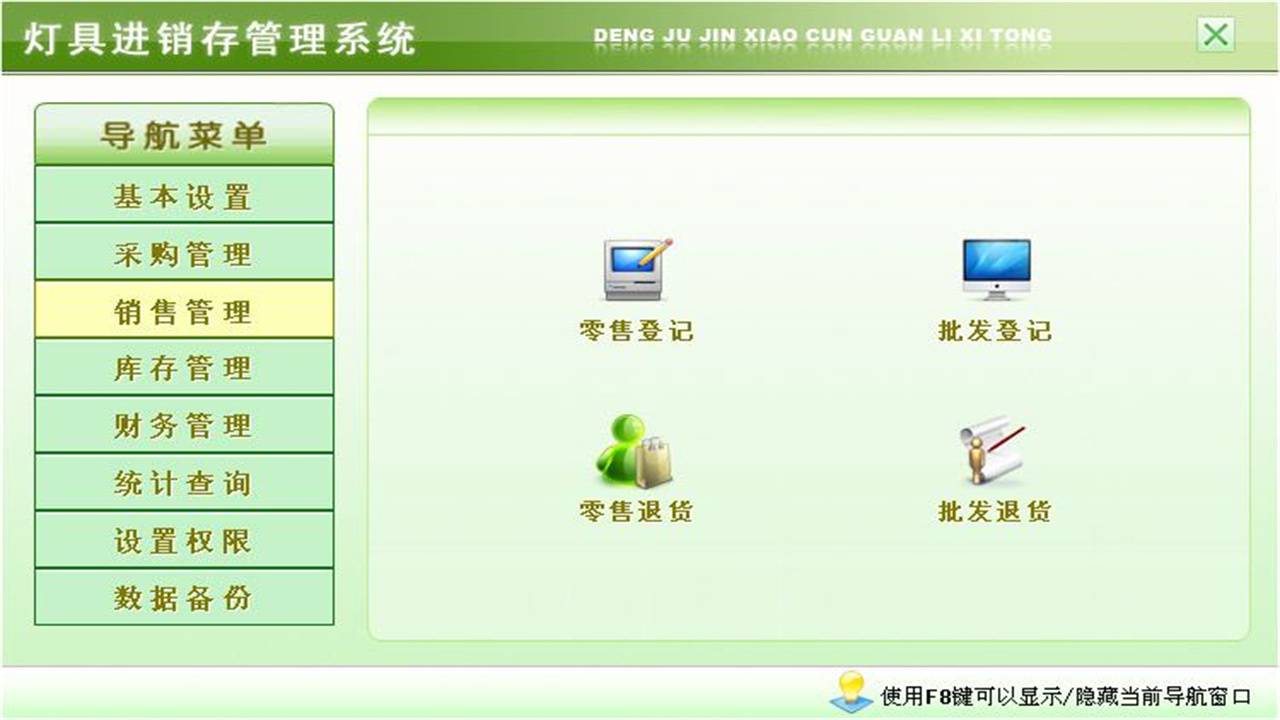 灯具进销存管理系统

DENG JU JIN XIAO CUN GUAN LI XI TONG

导航菜单

基本设置

采购管理

销售管理

库存管理

财务管理

统计查询

设置权限

数据备份

零售登记

批发登记

零售退货

批发退货

使用F8键可以显示/隐藏当前导航窗口